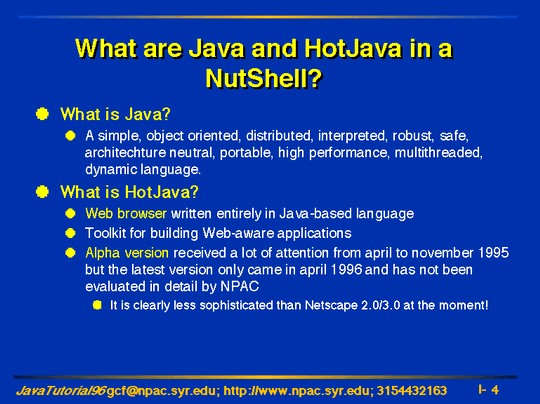 What are Java and HotJava in a NutShell?

What is Java?

A simple, object oriented, distributed, interpreted, robust, safe, architechture neutral, portable, high performance, multithreaded, dynamic language.

What is HotJava?

Web browser written entirely in Java-based language

Toolkit for building Web-aware applications

Alpha version received a lot of attention from april to november 1995 but the latest version only came in april 1996 and has not been evaluated in detail by NPAC

It is clearly less sophisticated than Netscape 2.0/3.0 at the moment!

JavaTutorial96 gcf@npac.syr.edu; http://www.npac.syr.edu; 3154432163 I- 4